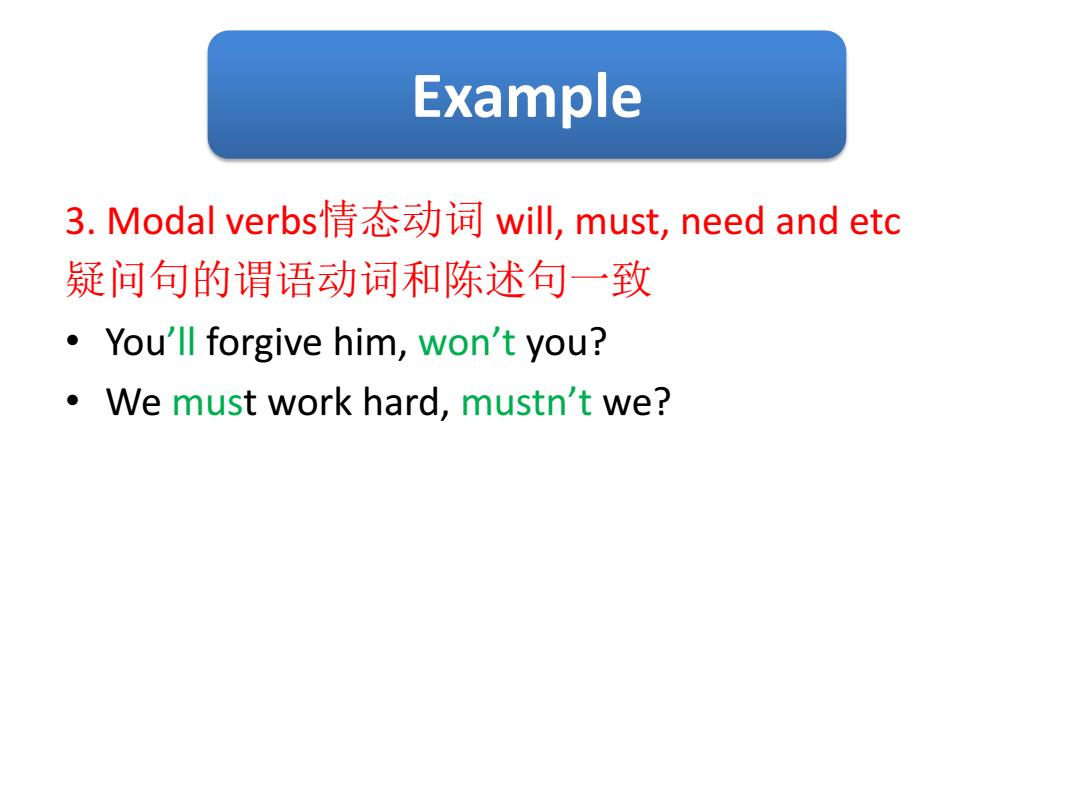 Example

3. Modal verbs情态动词 will, must, need and etc
疑问句的谓语动词和陈述句一致

• You'll forgive him, won't you?
• We must work hard, mustn't we?